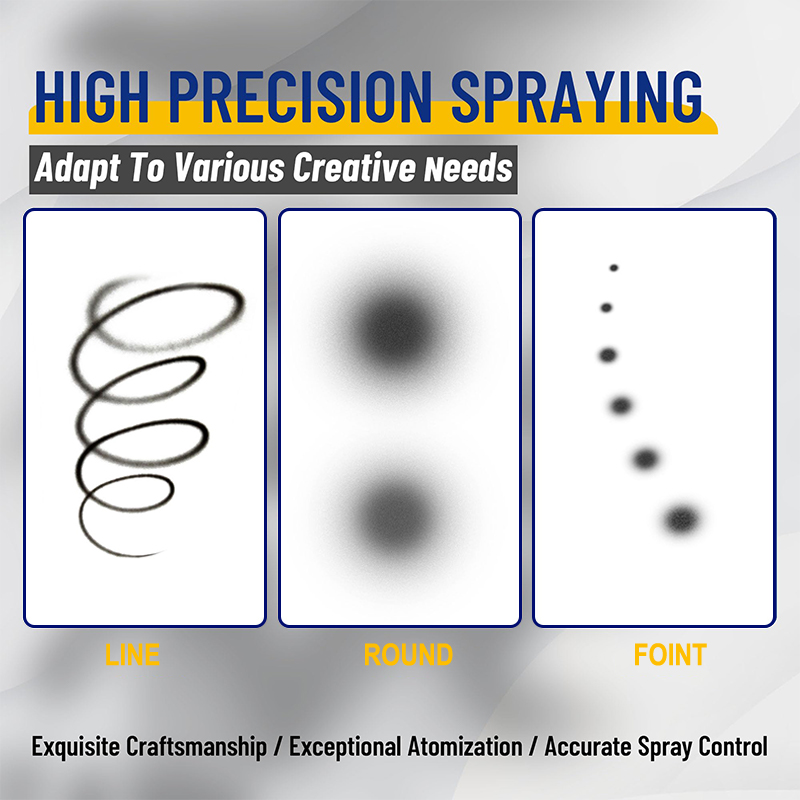 HIGH PRECISION SPRAYING

Adapt To Various Creative Needs

LINE

ROUND

FOINT

Exquisite Craftsmanship / Exceptional Atomization / Accurate Spray Control